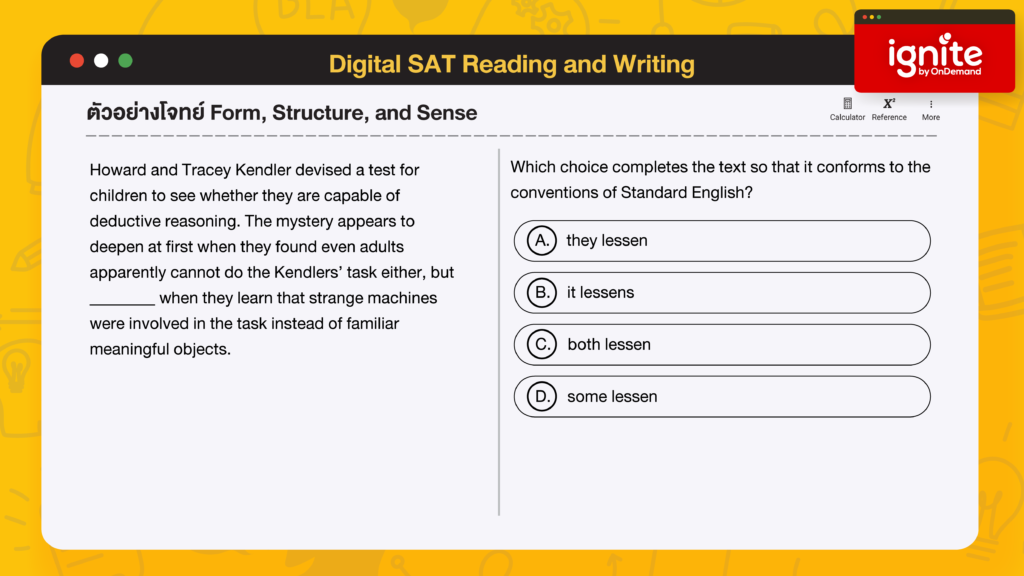 Digital SAT Reading and Writing

ignite by OnDemand

ตัวอย่างโจทย์ Form, Structure, and Sense

Calculator Reference More

Howard and Tracey Kendler devised a test for children to see whether they are capable of deductive reasoning. The mystery appears to deepen at first when they found even adults apparently cannot do the Kendlers' task either, but ________ when they learn that strange machines were involved in the task instead of familiar meaningful objects.

Which choice completes the text so that it conforms to the conventions of Standard English?

A. they lessen

B. it lessens

C. both lessen

D. some lessen